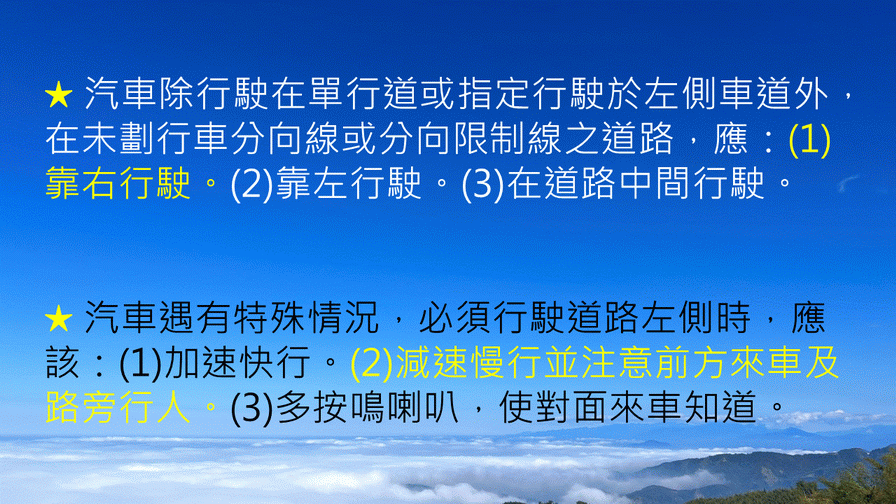 ★ 汽車除行駛在單行道或指定行駛於左側車道外，在未劃行車分向線或分向限制線之道路，應：(1)靠右行駛。(2)靠左行駛。(3)在道路中間行駛。

★ 汽車遇有特殊情況，必須行駛道路左側時，應該：(1)加速快行。(2)減速慢行並注意前方來車及路旁行人。(3)多按鳴喇叭，使對面來車知道。